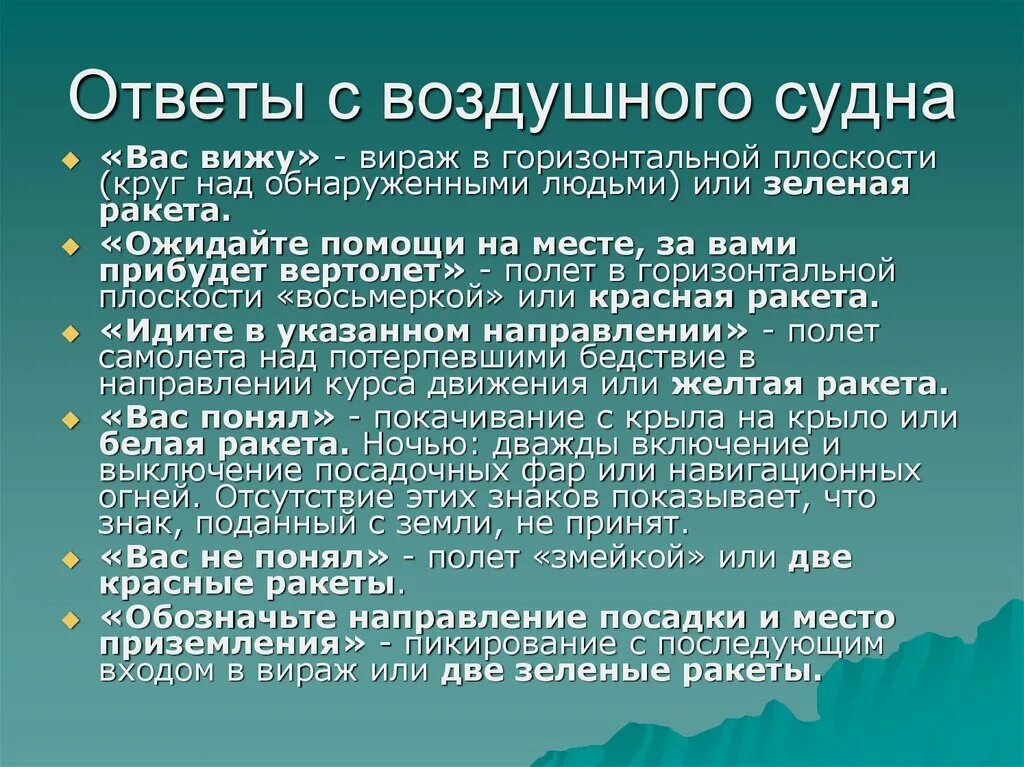 Ответы с воздушного судна

«Вас вижу» - вираж в горизонтальной плоскости (круг над обнаруженными людьми) или зеленая ракета.

«Ожидайте помощи на месте, за вами прибудет вертолет» - полет в горизонтальной плоскости «восьмеркой» или красная ракета.

«Идите в указанном направлении» - полет самолета над потерпевшими бедствие в направлении курса движения или желтая ракета.

«Вас понял» - покачивание с крыла на крыло или белая ракета. Ночью: дважды включение и выключение посадочных фар или навигационных огней. Отсутствие этих знаков показывает, что знак, поданный с земли, не принят.

«Вас не понял» - полет «змейкой» или две красные ракеты.

«Обозначьте направление посадки и место приземления» - пикирование с последующим входом в вираж или две зеленые ракеты.